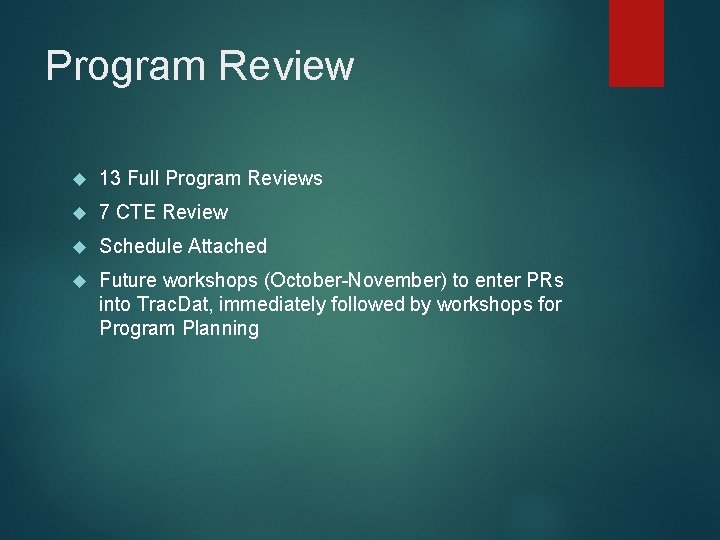 Program Review

13 Full Program Reviews

7 CTE Review

Schedule Attached

Future workshops (October-November) to enter PRs into TracDat, immediately followed by workshops for Program Planning